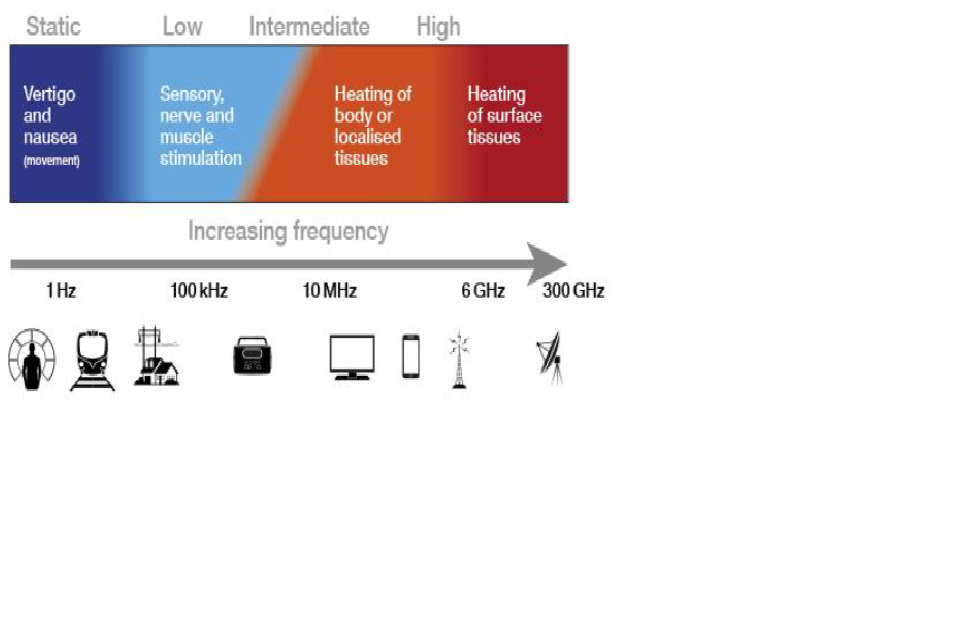 Static Low Intermediate High

Vertigo and nausea (movement)

Sensory, nerve and muscle stimulation

Heating of body or localised tissues

Heating of surface tissues

Increasing frequency

1 Hz 100 kHz 10 MHz 6 GHz 300 GHz